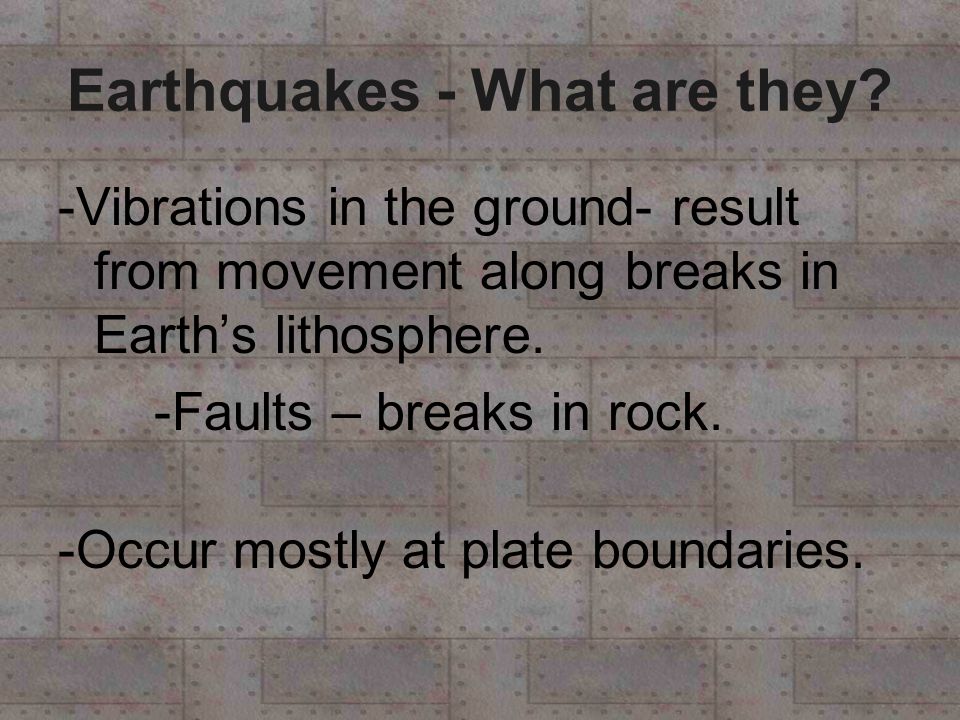 Earthquakes - What are they?

-Vibrations in the ground- result from movement along breaks in Earth’s lithosphere.

-Faults – breaks in rock.

-Occur mostly at plate boundaries.